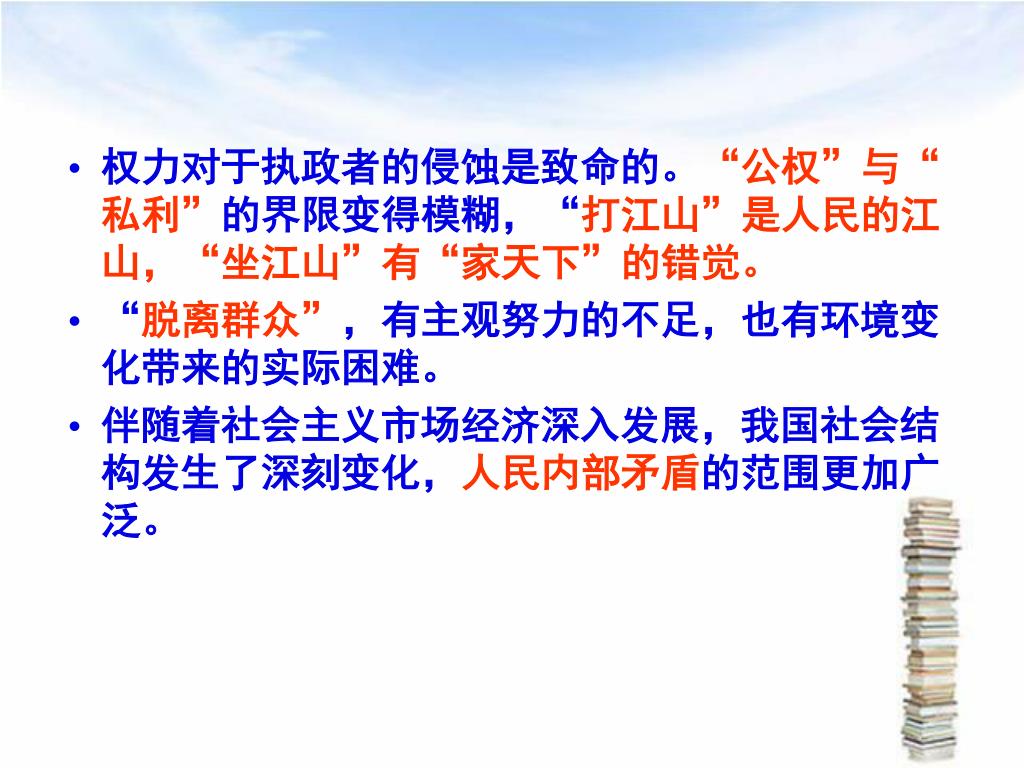 • 权力对于执政者的侵蚀是致命的。“公权”与“私利”的界限变得模糊，“打江山”是人民的江山，“坐江山”有“家天下”的错觉。

• “脱离群众”，有主观努力的不足，也有环境变化带来的实际困难。

• 伴随着社会主义市场经济深入发展，我国社会结构发生了深刻变化，人民内部矛盾的范围更加广泛。